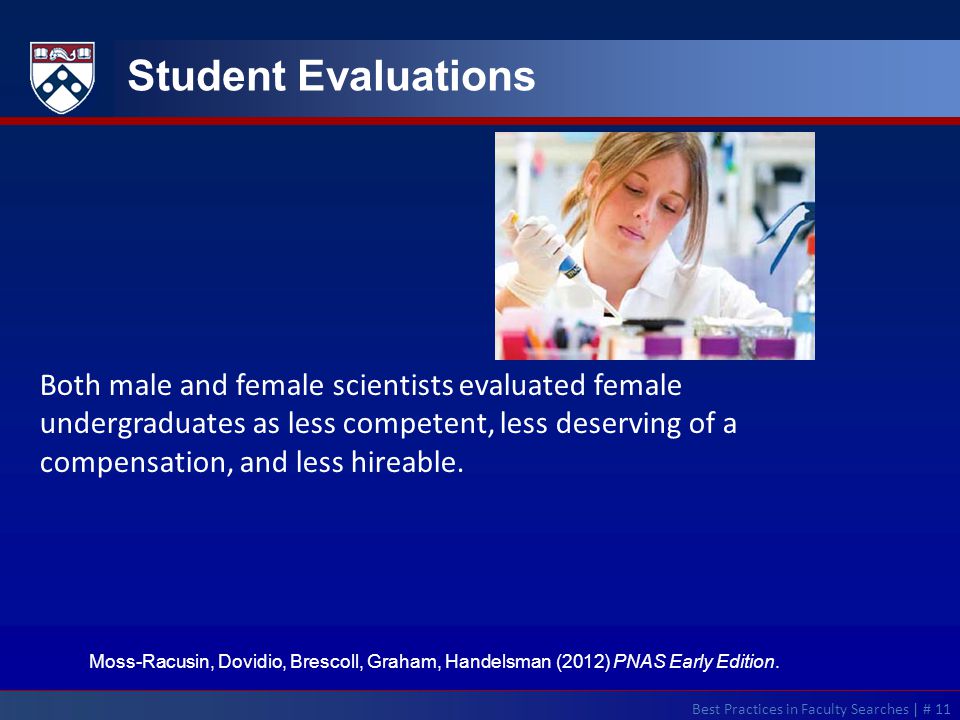 Student Evaluations

Both male and female scientists evaluated female undergraduates as less competent, less deserving of a compensation, and less hireable.

Moss-Racusin, Dovidio, Brescoll, Graham, Handelsman (2012) PNAS Early Edition.

Best Practices in Faculty Searches | # 11